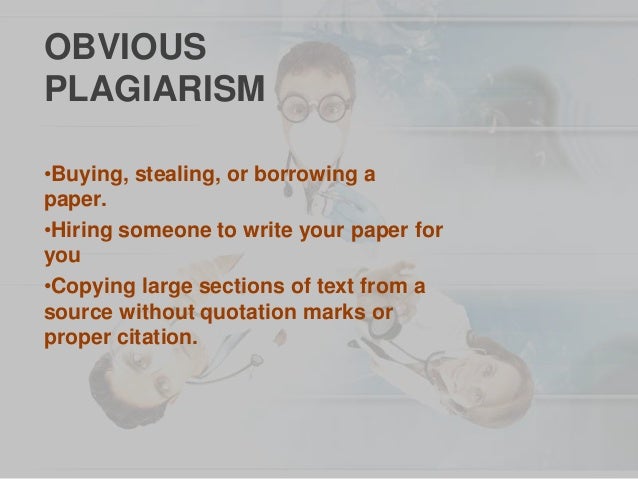 OBVIOUS PLAGIARISM

•Buying, stealing, or borrowing a paper.
•Hiring someone to write your paper for you
•Copying large sections of text from a source without quotation marks or proper citation.